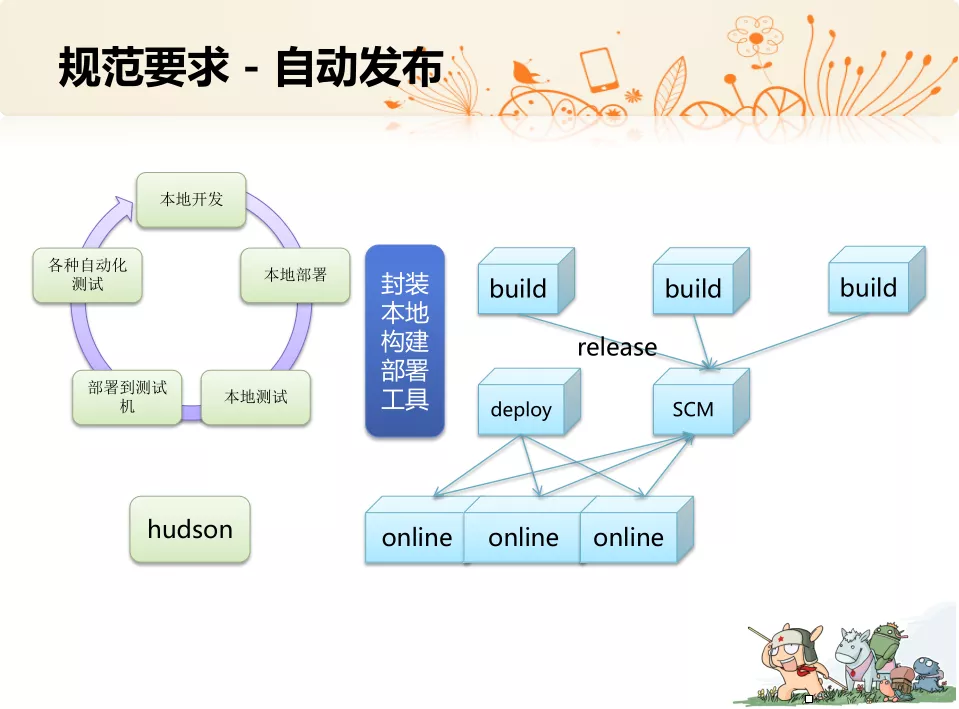 规范要求 - 自动发布

本地开发
本地部署
本地测试
部署到测试机
各种自动化测试

hudson

封装本地构建部署工具

build
build
build
release
deploy
SCM
online
online
online